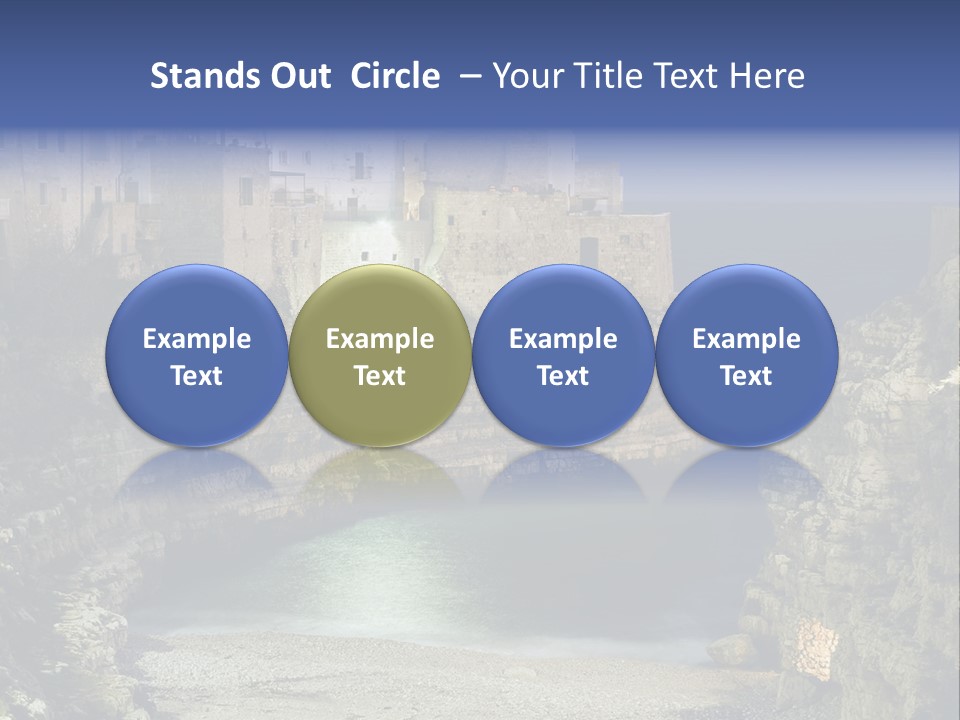 Stands Out Circle – Your Title Text Here

Example Text

Example Text

Example Text

Example Text